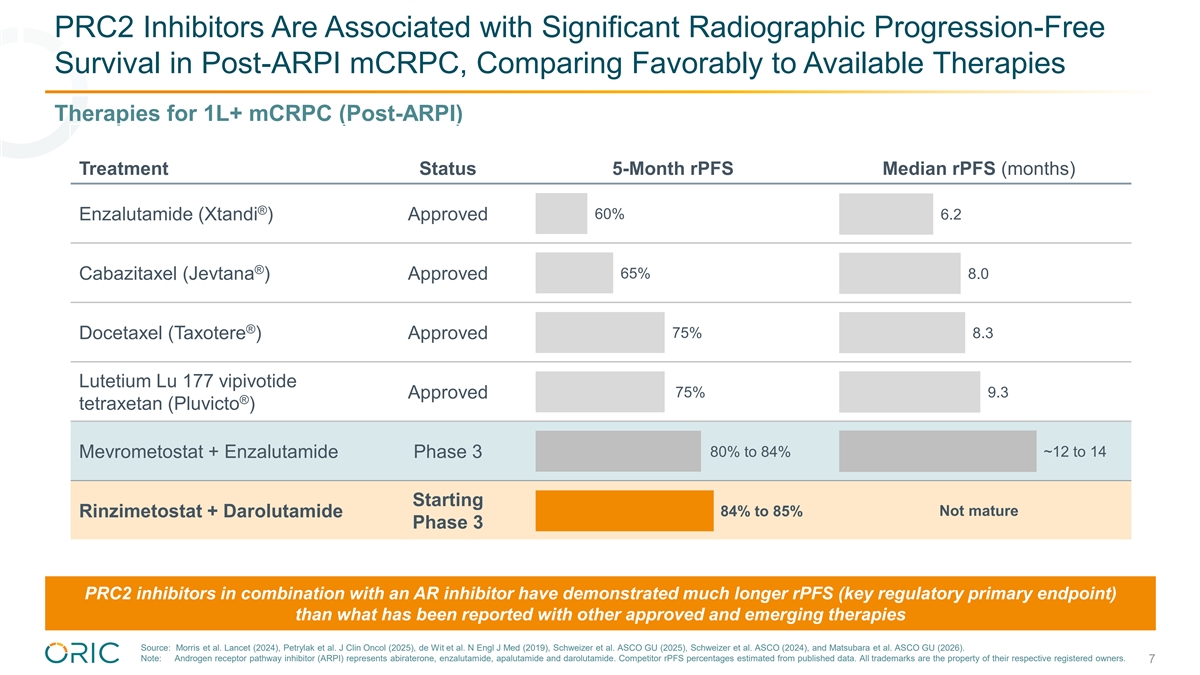 PRC2 Inhibitors Are Associated with Significant Radiographic Progression-Free Survival in Post-ARPI mCRPC, Comparing Favorably to Available Therapies

Therapies for 1L+ mCRPC (Post-ARPI)

| Treatment | Status | 5-Month rPFS | Median rPFS (months) |
|---|---|---|---|
| Enzalutamide (Xtandi®) | Approved | 60% | 6.2 |
| Cabazitaxel (Jevtana®) | Approved | 65% | 8.0 |
| Docetaxel (Taxotere®) | Approved | 75% | 8.3 |
| Lutetium Lu 177 vipivotide tetraxetan (Pluvicto®) | Approved | 75% | 9.3 |
| Mevrometostat + Enzalutamide | Phase 3 | 80% to 84% | ~12 to 14 |
| Rinzimetostat + Darolutamide | Starting Phase 3 | 84% to 85% | Not mature |

PRC2 inhibitors in combination with an AR inhibitor have demonstrated much longer rPFS (key regulatory primary endpoint) than what has been reported with other approved and emerging therapies

ORIC

Source: Morris et al. Lancet (2024), Petrylak et al. J Clin Oncol (2025), de Wit et al. N Engl J Med (2019), Schweizer et al. ASCO GU (2025), Schweizer et al. ASCO (2024), and Matsubara et al. ASCO GU (2026).
Note: Androgen receptor pathway inhibitor (ARPI) represents abiraterone, enzalutamide, apalutamide and darolutamide. Competitor rPFS percentages estimated from published data. All trademarks are the property of their respective registered owners.

7